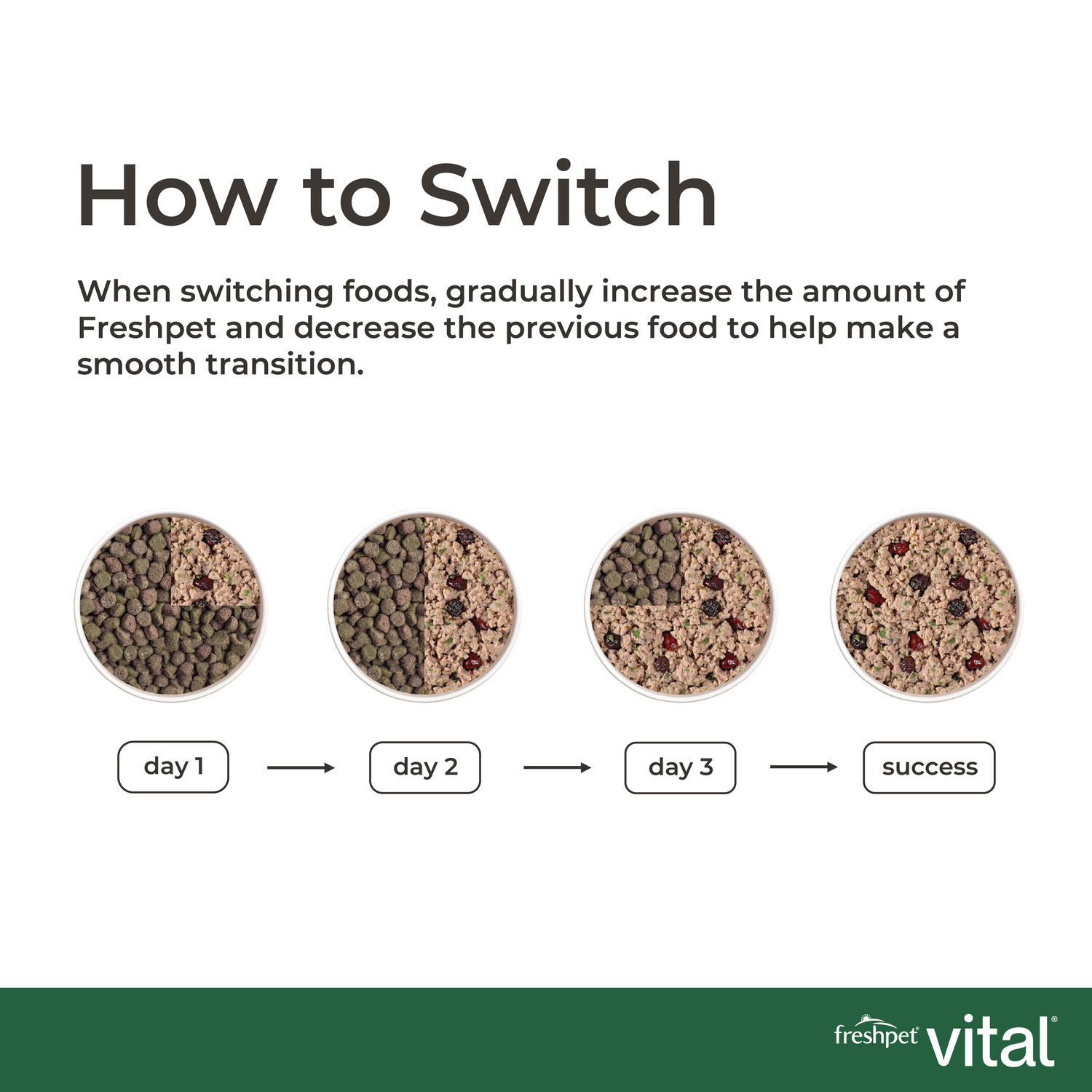 How to Switch

When switching foods, gradually increase the amount of Freshpet and decrease the previous food to help make a smooth transition.

day 1

day 2

day 3

success

freshpet® vital®